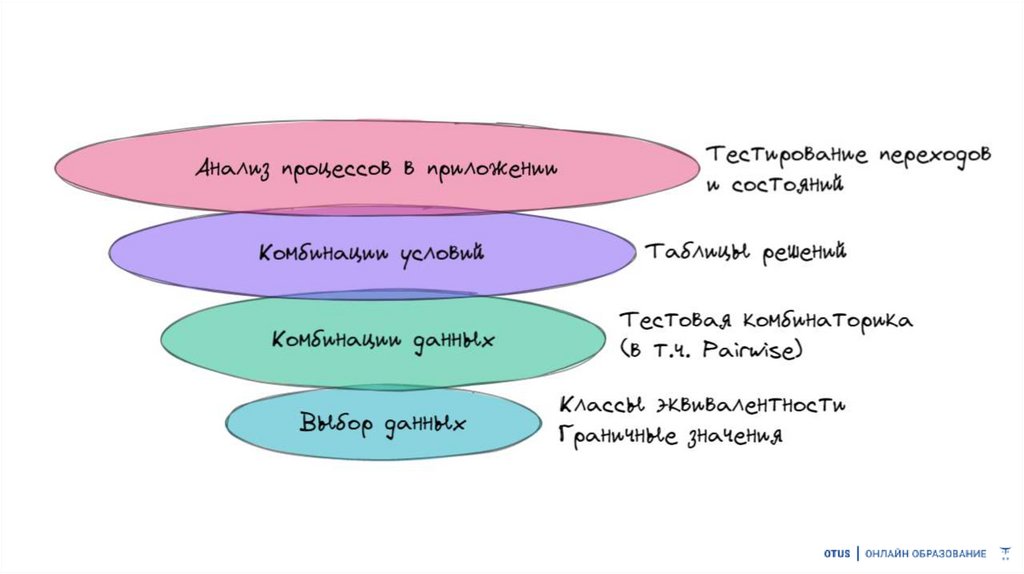 Анализ процессов в приложении

Тестирование переходов и состояний

Комбинации условий

Таблицы решений

Комбинации данных

Тестовая комбинаторика (в т.ч. Pairwise)

Выбор данных

Классы эквивалентности
Граничные значения

OTUS | ОНЛАЙН ОБРАЗОВАНИЕ